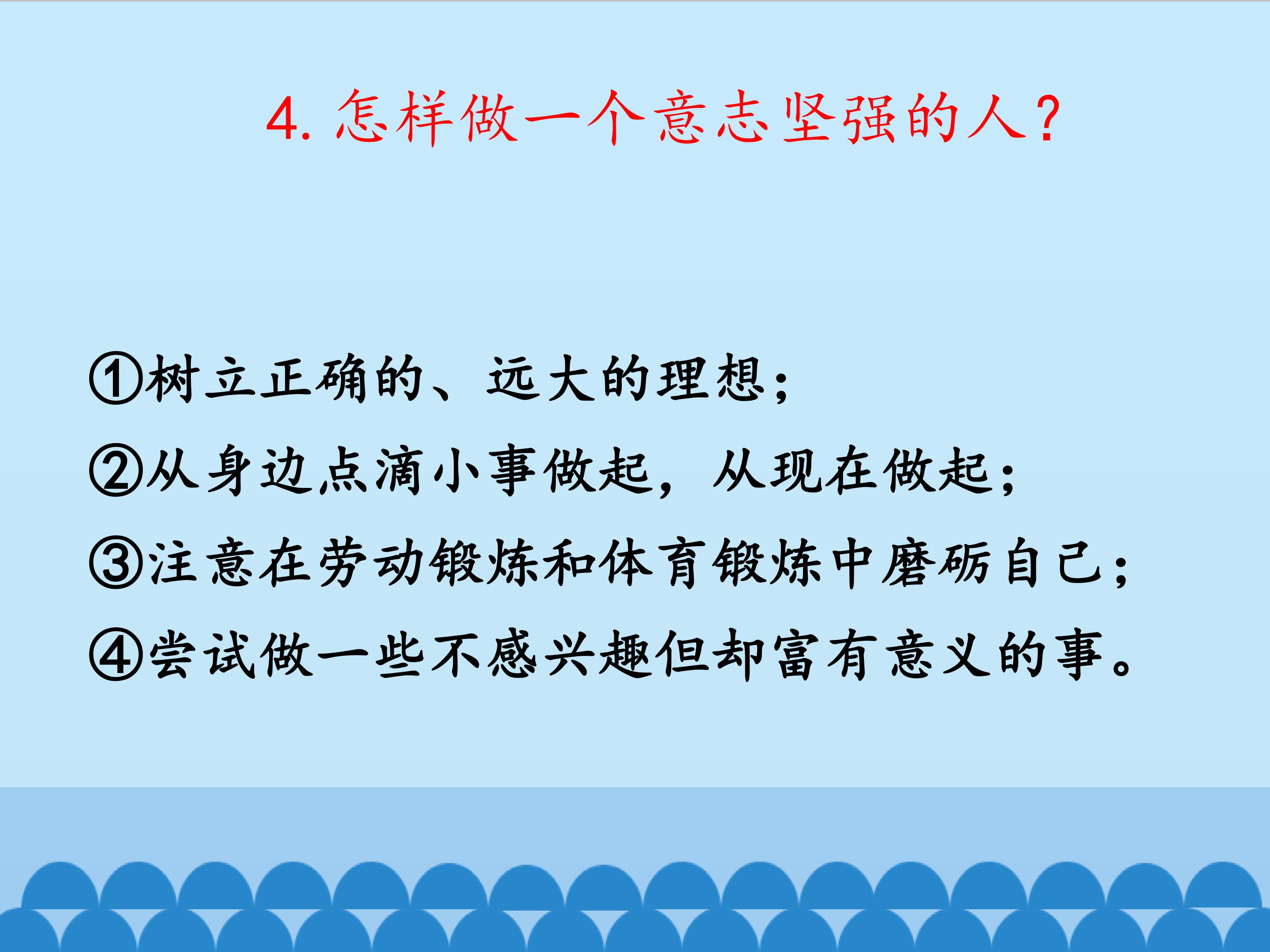 4. 怎样做一个意志坚强的人?

①树立正确的、远大的理想;

②从身边点滴小事做起，从现在做起;

③注意在劳动锻炼和体育锻炼中磨砺自己;

④尝试做一些不感兴趣但却富有意义的事。